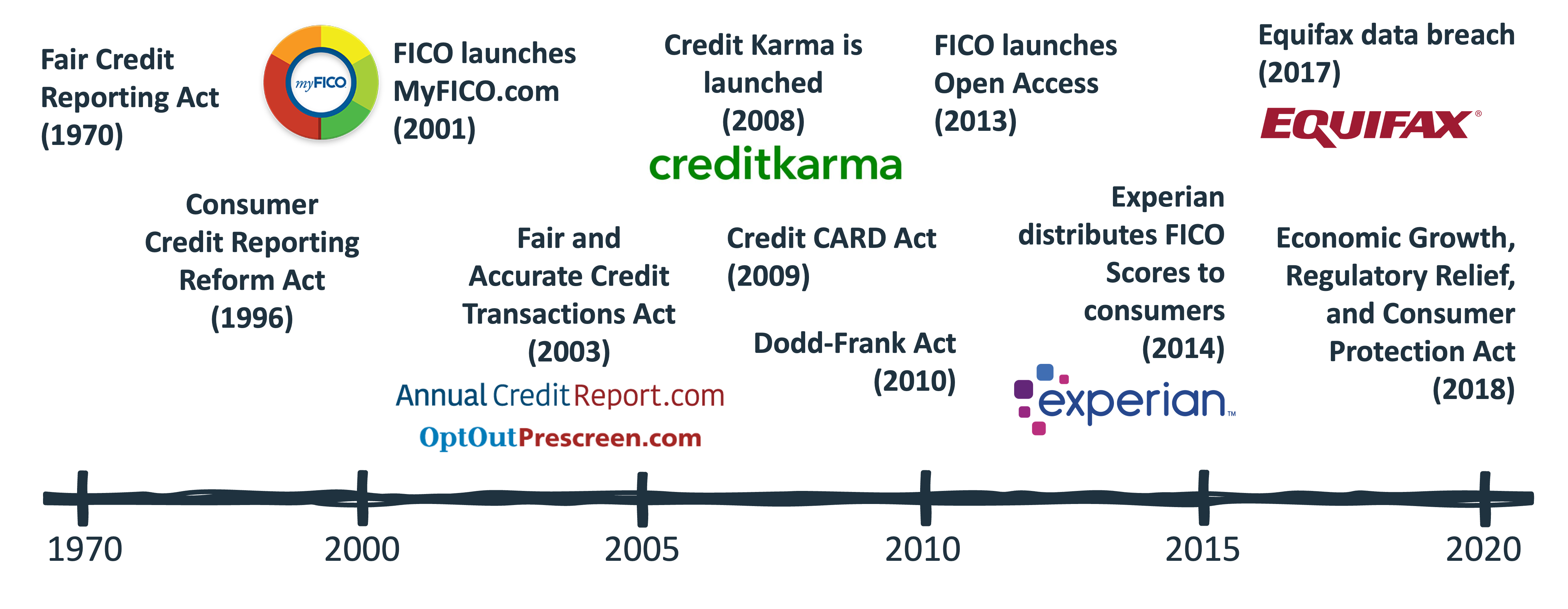 Fair Credit Reporting Act (1970)

myFICO

FICO launches MyFICO.com (2001)

Credit Karma is launched (2008)

creditkarma

FICO launches Open Access (2013)

Equifax data breach (2017)

EQUIFAX®

Consumer Credit Reporting Reform Act (1996)

Fair and Accurate Credit Transactions Act (2003)

AnnualCreditReport.com

OptOutPrescreen.com

Credit CARD Act (2009)

Dodd-Frank Act (2010)

Experian distributes FICO Scores to consumers (2014)

experian™

Economic Growth, Regulatory Relief, and Consumer Protection Act (2018)

1970 2000 2005 2010 2015 2020